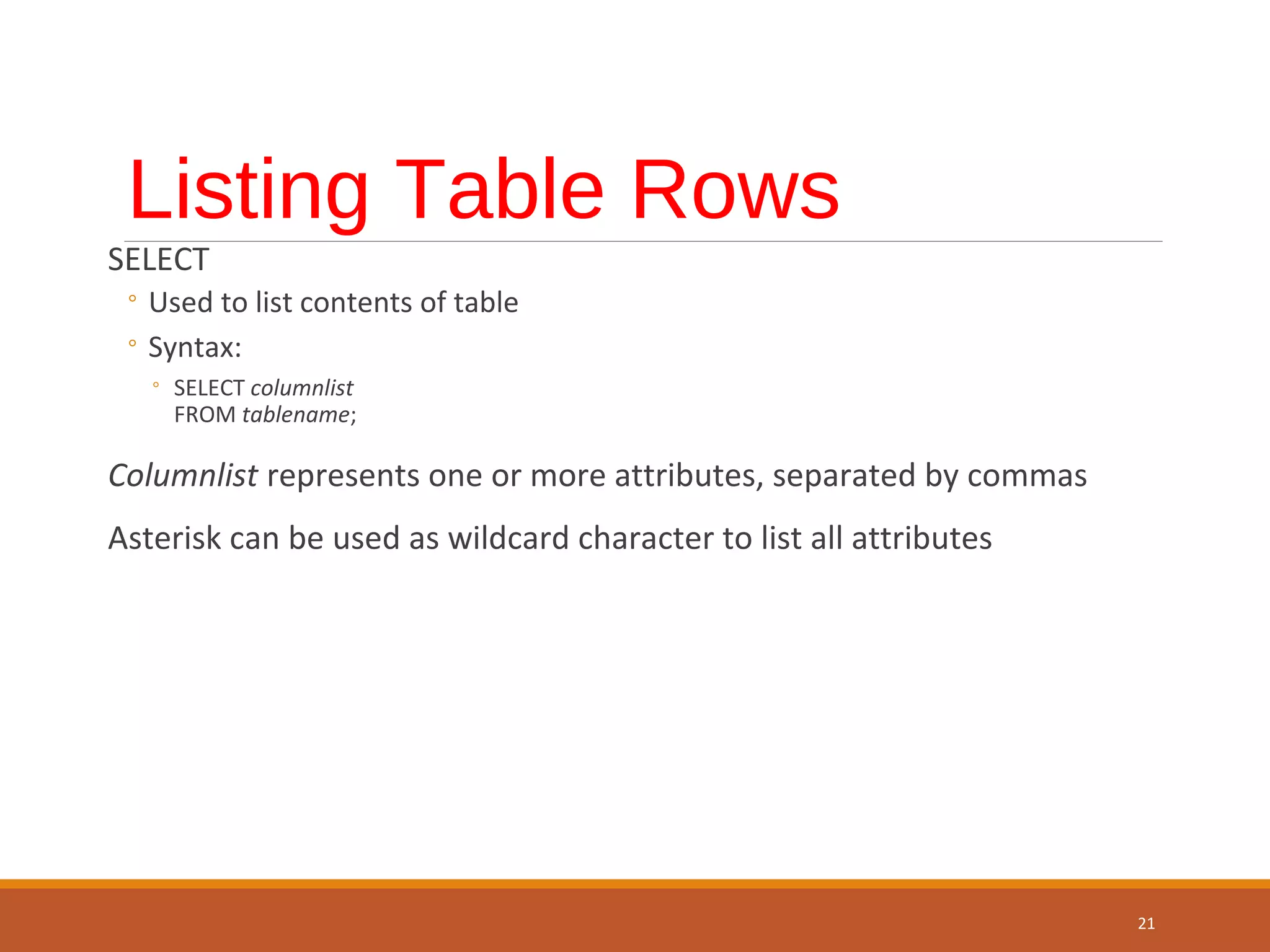 Listing Table Rows

SELECT

◦ Used to list contents of table

◦ Syntax:

◦ SELECT columnlist
FROM tablename;

Columnlist represents one or more attributes, separated by commas

Asterisk can be used as wildcard character to list all attributes

21